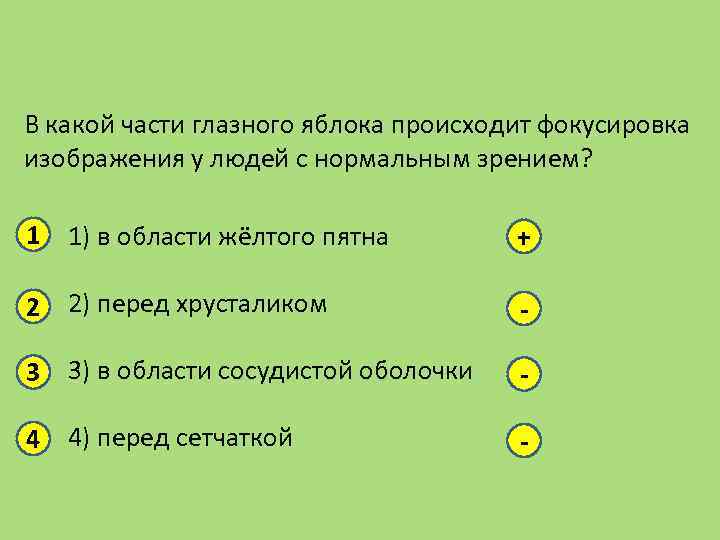 В какой части глазного яблока происходит фокусировка изображения у людей с нормальным зрением?

1 1) в области жёлтого пятна +

2 2) перед хрусталиком -

3 3) в области сосудистой оболочки -

4 4) перед сетчаткой -